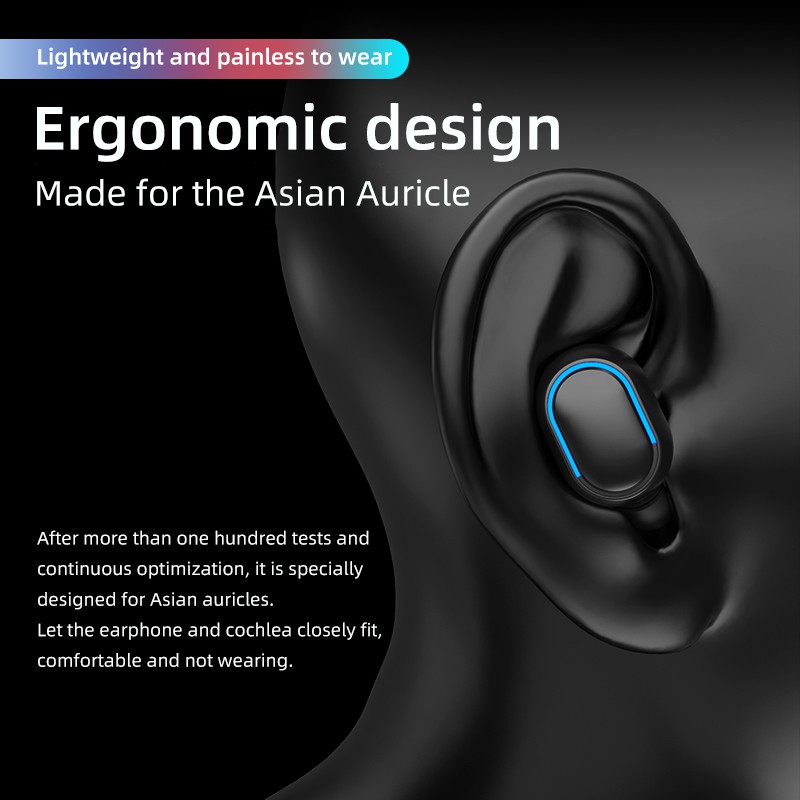 Lightweight and painless to wear

Ergonomic design

Made for the Asian Auricle

After more than one hundred tests and continuous optimization, it is specially designed for Asian auricles.
Let the earphone and cochlea closely fit, comfortable and not wearing.